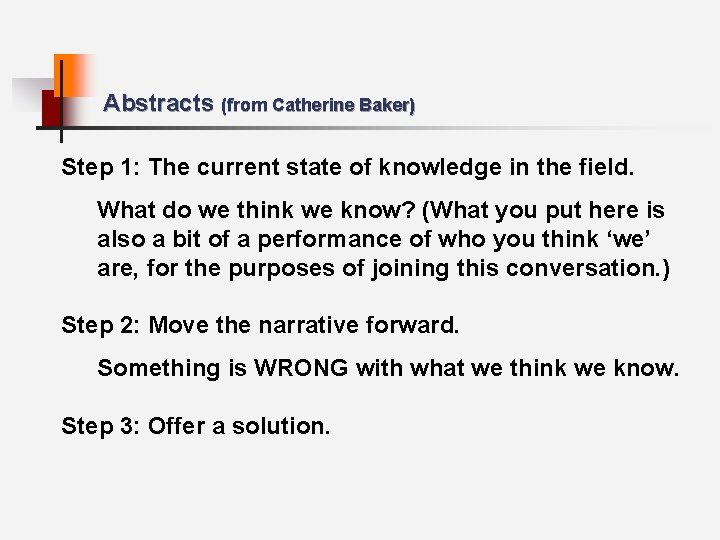 Abstracts (from Catherine Baker)

Step 1: The current state of knowledge in the field.

What do we think we know? (What you put here is also a bit of a performance of who you think ‘we’ are, for the purposes of joining this conversation.)

Step 2: Move the narrative forward.

Something is WRONG with what we think we know.

Step 3: Offer a solution.